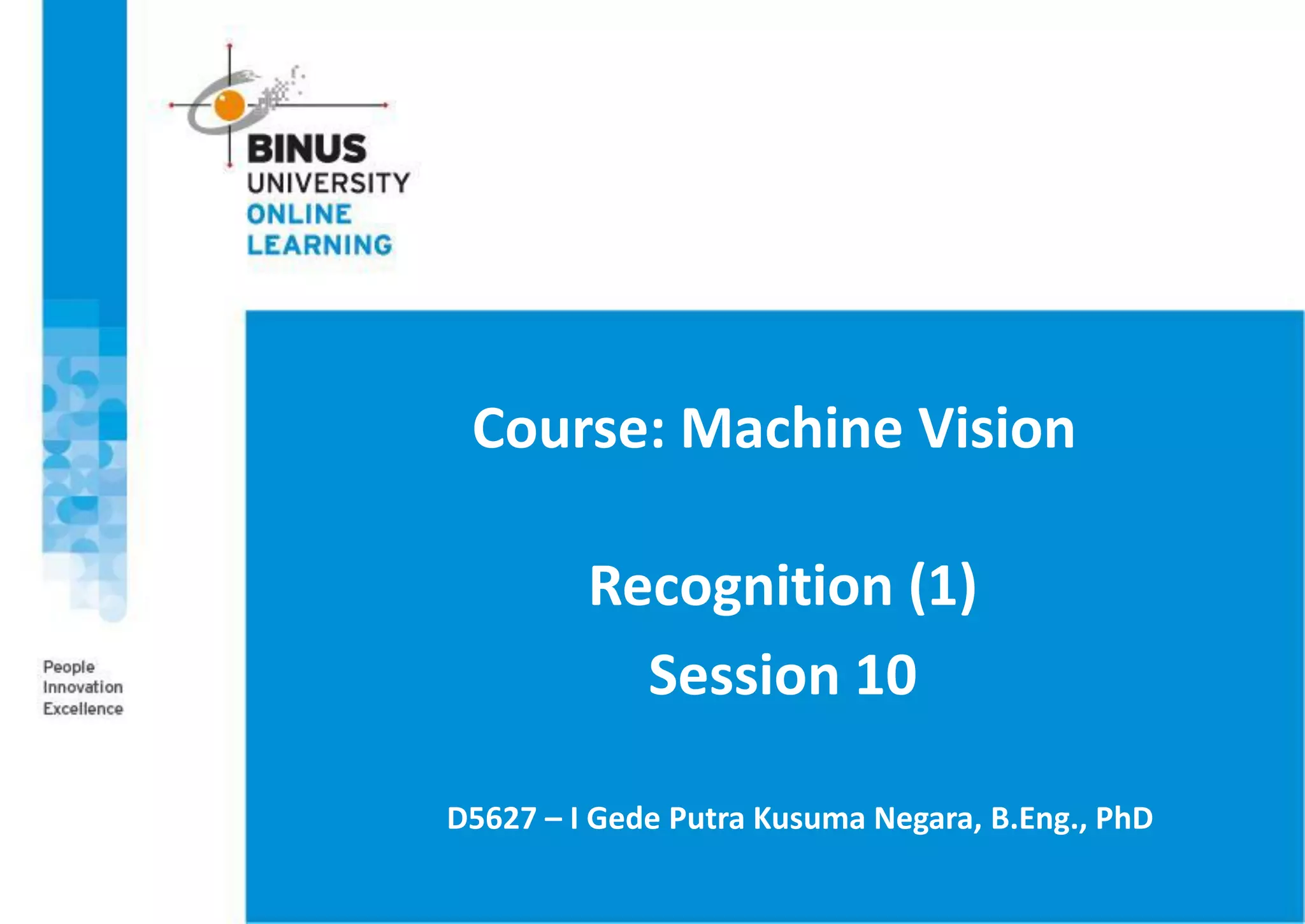 BINUS
UNIVERSITY
ONLINE
LEARNING

People
Innovation
Excellence

Course: Machine Vision

Recognition (1)
Session 10

D5627 – I Gede Putra Kusuma Negara, B.Eng., PhD